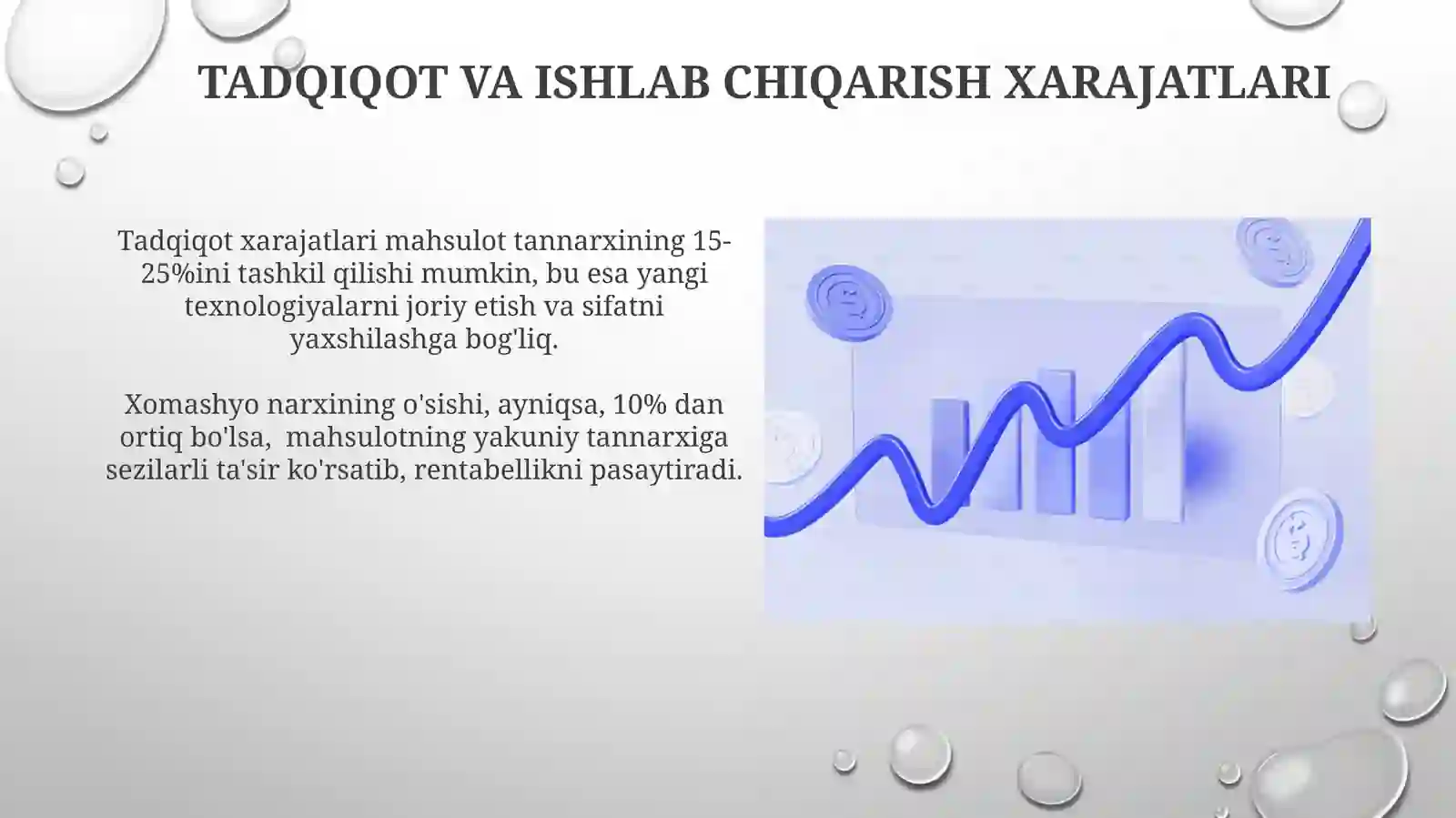 TADQIQOT VA ISHLAB CHIQARISH XARAJATLARI

Tadqiqot xarajatlari mahsulot tannarxining 15-25%ini tashkil qilishi mumkin, bu esa yangi texnologiyalarni joriy etish va sifatni yaxshilashga bog'liq.

Xomashyo narxining o'sishi, ayniqsa, 10% dan ortiq bo'lsa, mahsulotning yakuniy tannarxiga sezilarli ta'sir ko'rsatib, rentabellikni pasaytiradi.